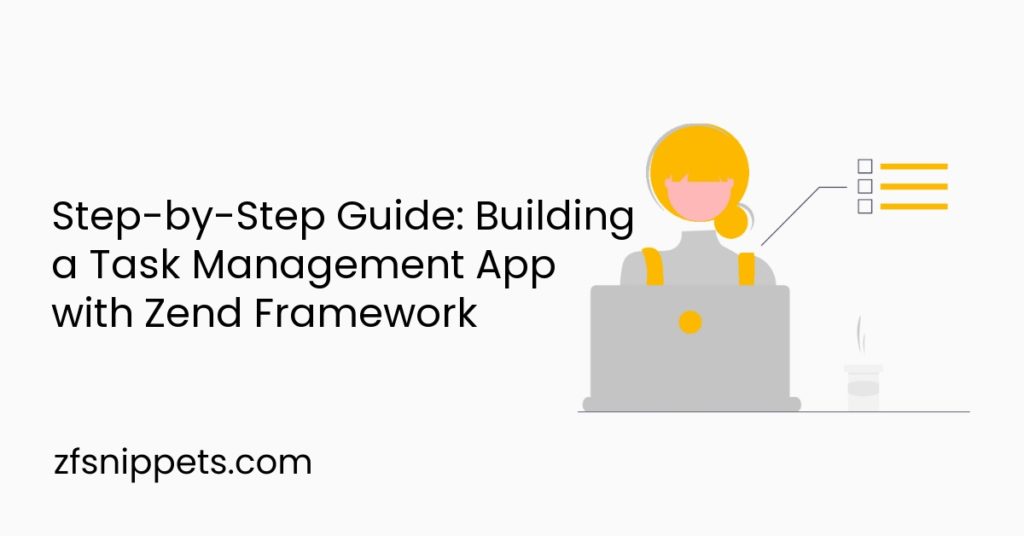 Step-by-Step Guide: Building a Task Management App with Zend Framework

zfsnippets.com